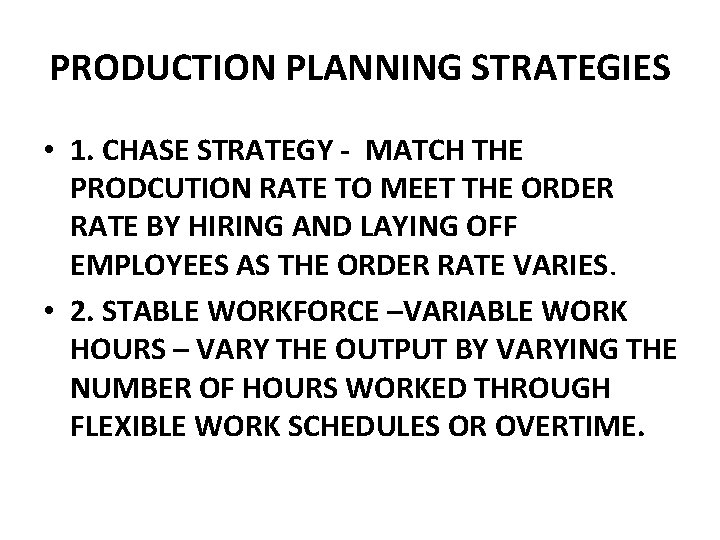 PRODUCTION PLANNING STRATEGIES

• 1. CHASE STRATEGY - MATCH THE PRODCUTION RATE TO MEET THE ORDER RATE BY HIRING AND LAYING OFF EMPLOYEES AS THE ORDER RATE VARIES.

• 2. STABLE WORKFORCE –VARIABLE WORK HOURS – VARY THE OUTPUT BY VARYING THE NUMBER OF HOURS WORKED THROUGH FLEXIBLE WORK SCHEDULES OR OVERTIME.